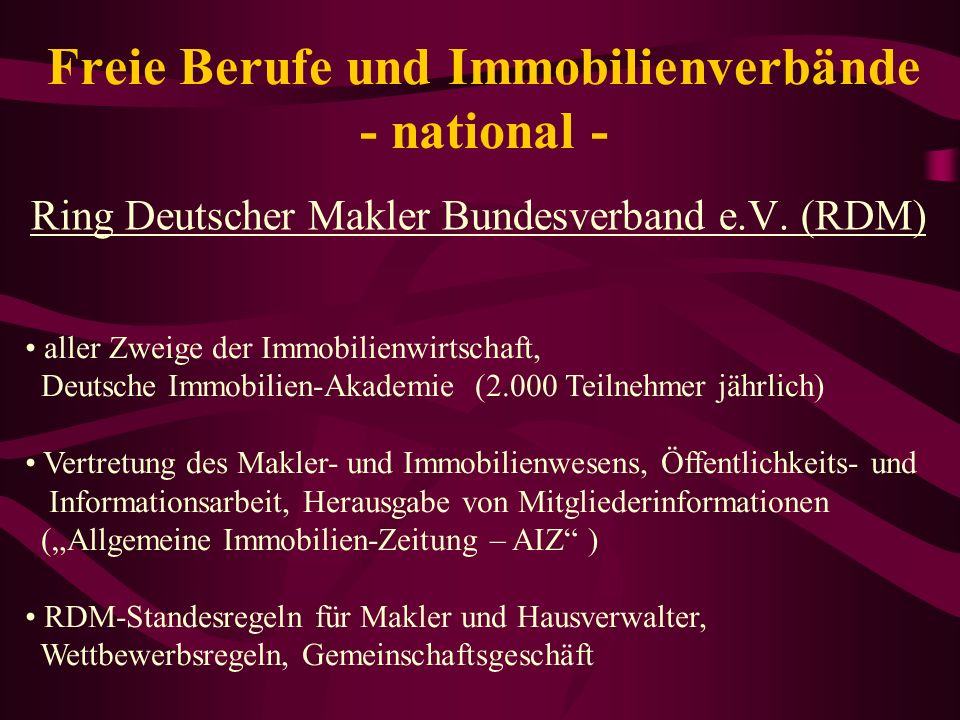 Freie Berufe und Immobilienverbände
- national -

Ring Deutscher Makler Bundesverband e.V. (RDM)

• aller Zweige der Immobilienwirtschaft, Deutsche Immobilien-Akademie (2.000 Teilnehmer jährlich)

• Vertretung des Makler- und Immobilienwesens, Öffentlichkeits- und Informationsarbeit, Herausgabe von Mitgliederinformationen („Allgemeine Immobilien-Zeitung – AIZ“ )

• RDM-Standesregeln für Makler und Hausverwalter, Wettbewerbsregeln, Gemeinschaftsgeschäft